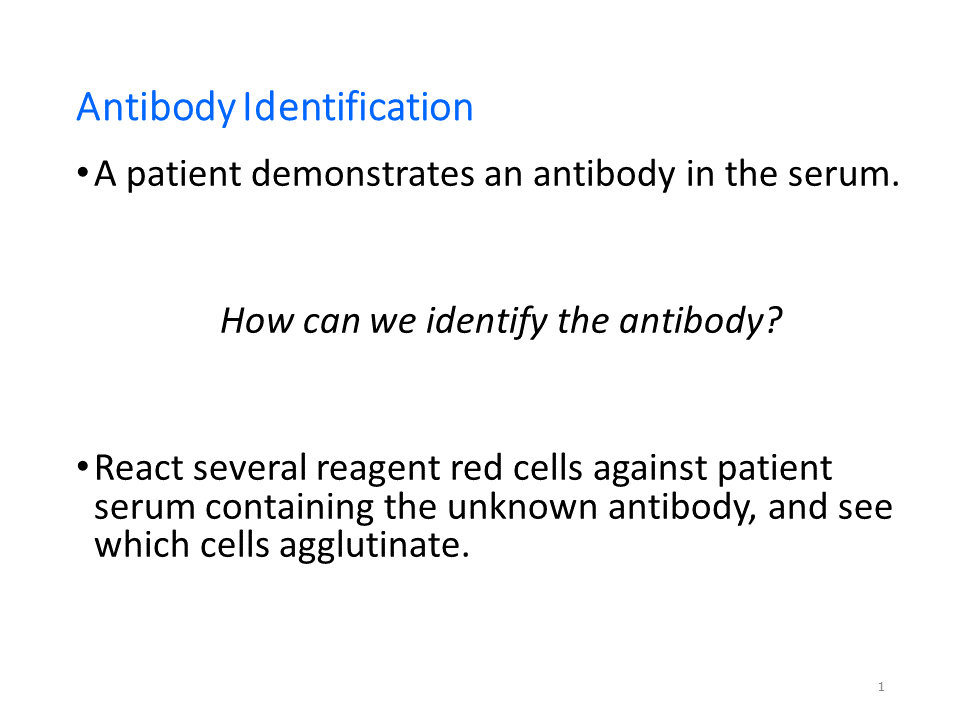 Antibody Identification

• A patient demonstrates an antibody in the serum.

How can we identify the antibody?

• React several reagent red cells against patient serum containing the unknown antibody, and see which cells agglutinate.

1